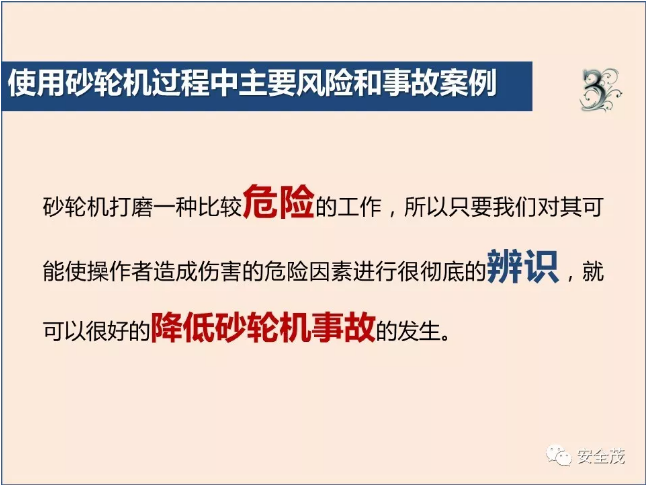 使用砂轮机过程中主要风险和事故案例

3

砂轮机打磨一种比较危险的工作，所以只要我们对其可能使操作者造成伤害的危险因素进行很彻底的辨识，就可以很好的降低砂轮机事故的发生。

安全茂